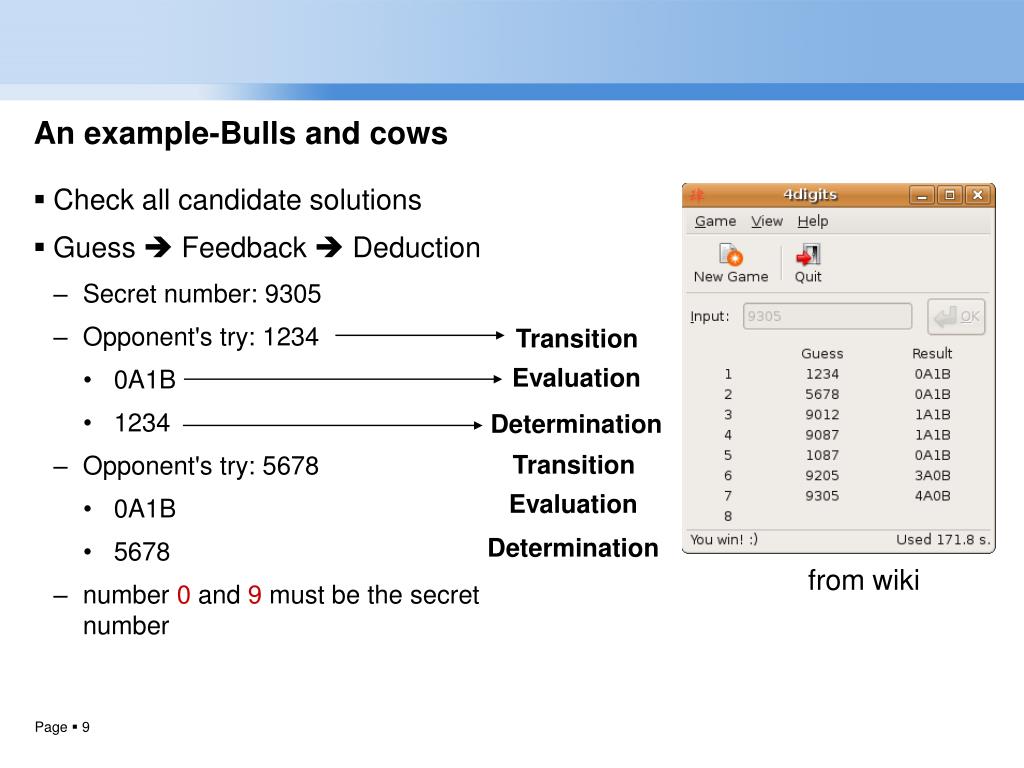 An example-Bulls and cows

▪ Check all candidate solutions
▪ Guess ➔ Feedback ➔ Deduction
– Secret number: 9305
– Opponent's try: 1234
• 0A1B
• 1234
– Opponent's try: 5678
• 0A1B
• 5678
– number 0 and 9 must be the secret number

Transition
Evaluation
Determination
Transition
Evaluation
Determination

4digits
Game View Help
New Game Quit
Input: 9305 OK

| | Guess | Result |
|---|---|---|
| 1 | 1234 | 0A1B |
| 2 | 5678 | 0A1B |
| 3 | 9012 | 1A1B |
| 4 | 9087 | 1A1B |
| 5 | 1087 | 0A1B |
| 6 | 9205 | 3A0B |
| 7 | 9305 | 4A0B |
| 8 | | |

You win! :) Used 171.8 s.

from wiki

Page ▪ 9